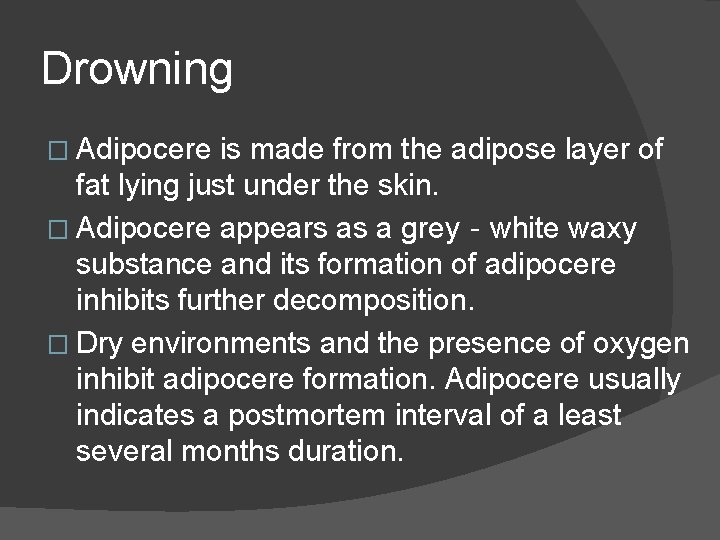 Drowning

□ Adipocere is made from the adipose layer of fat lying just under the skin.

□ Adipocere appears as a grey - white waxy substance and its formation of adipocere inhibits further decomposition.

□ Dry environments and the presence of oxygen inhibit adipocere formation. Adipocere usually indicates a postmortem interval of a least several months duration.